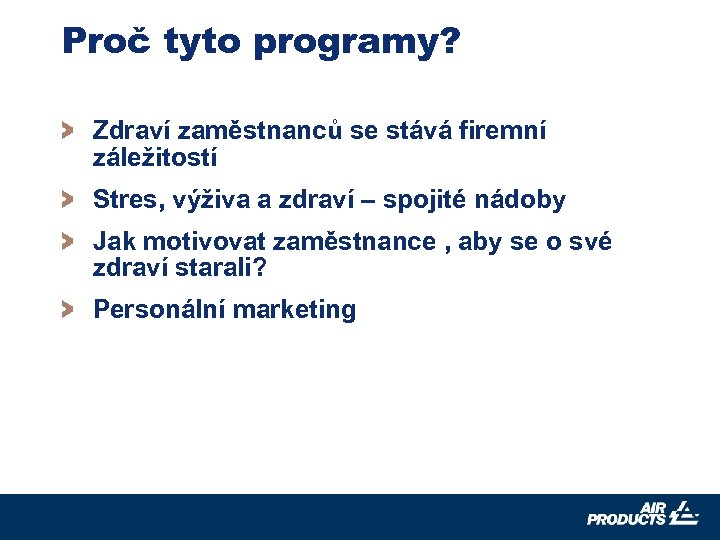 Proč tyto programy?

Zdraví zaměstnanců se stává firemní záležitostí

Stres, výživa a zdraví – spojité nádoby

Jak motivovat zaměstnance , aby se o své zdraví starali?

Personální marketing

AIR PRODUCTS